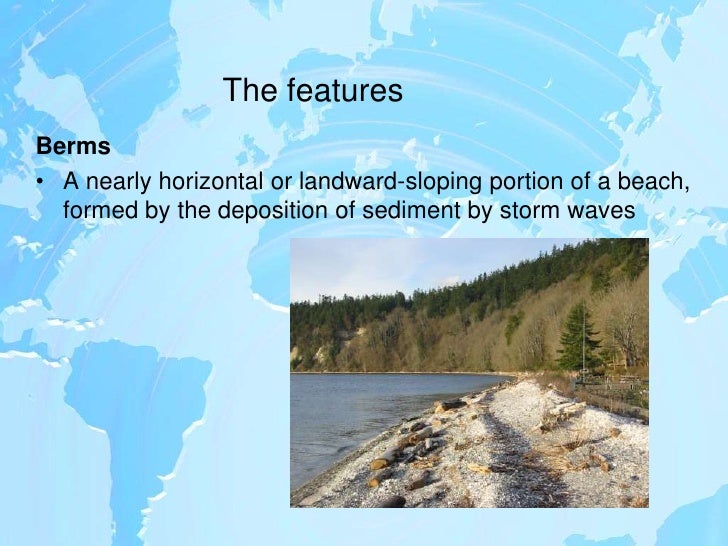 The features

Berms

• A nearly horizontal or landward-sloping portion of a beach, formed by the deposition of sediment by storm waves